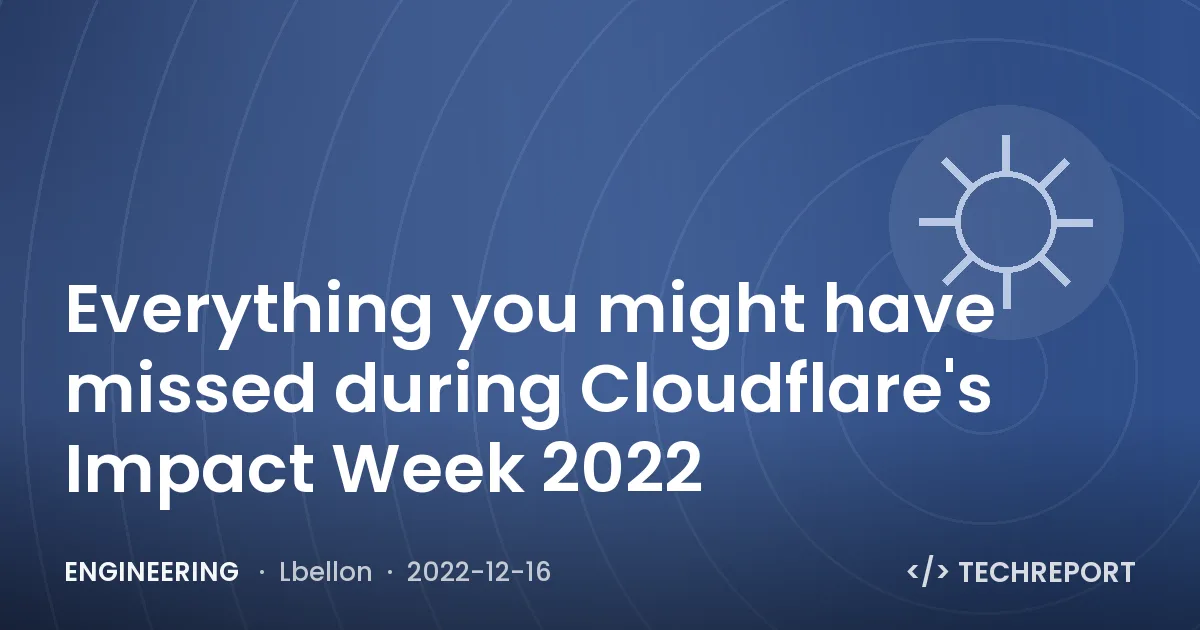 Everything you might have missed during Cloudflare's Impact Week 2022

ENGINEERING · Lbellon · 2022-12-16

</> TECHREPORT